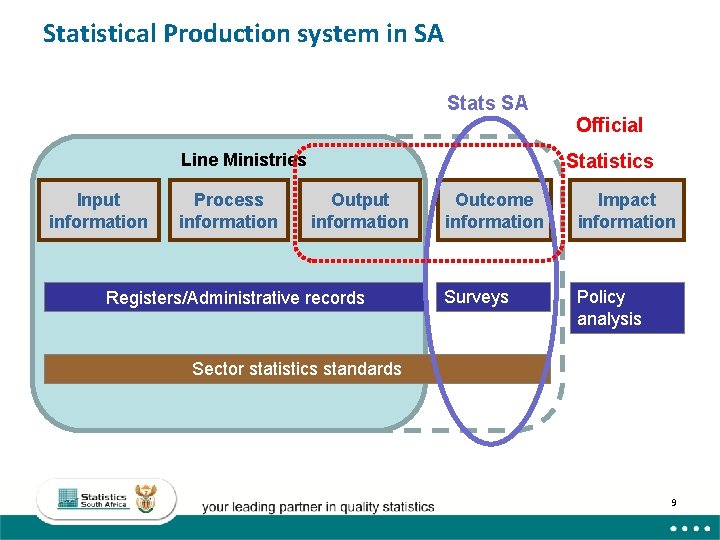 Statistical Production system in SA

Stats SA

Official Statistics

Line Ministries

Input information

Process information

Output information

Outcome information

Impact information

Registers/Administrative records

Surveys

Policy analysis

Sector statistics standards

Statistics South Africa

your leading partner in quality statistics

9